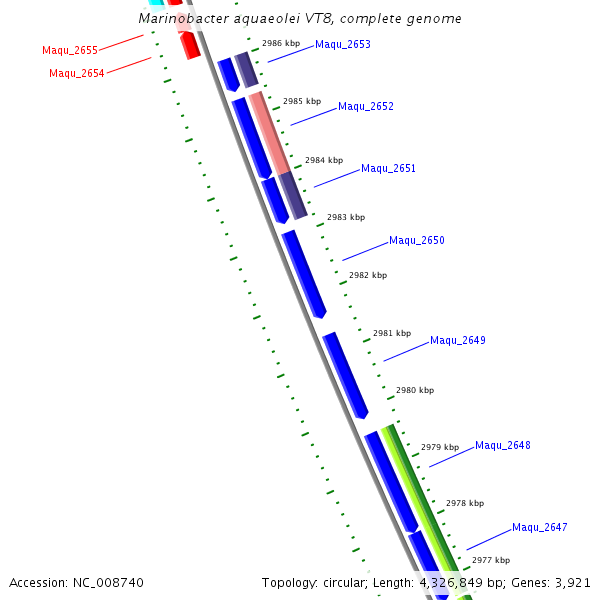 Marinobacter aquaeolei VT8, complete genome

Maqu_2655

Maqu_2654

2986 kbp

Maqu_2653

2985 kbp

Maqu_2652

2984 kbp

Maqu_2651

2983 kbp

Maqu_2650

2982 kbp

2981 kbp

Maqu_2649

2980 kbp

2979 kbp

Maqu_2648

2978 kbp

Maqu_2647

2977 kbp

Accession: NC_008740

Topology: circular; Length: 4,326,849 bp; Genes: 3,921